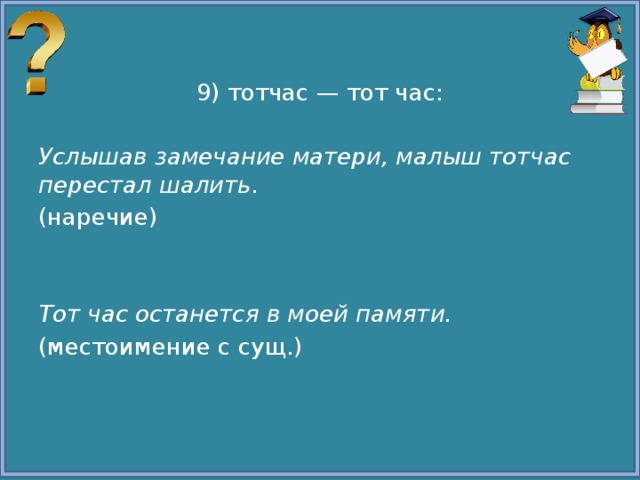 9) тотчас — тот час:

Услышав замечание матери, малыш тотчас перестал шалить.

(наречие)

Тот час останется в моей памяти.

(местоимение с сущ.)